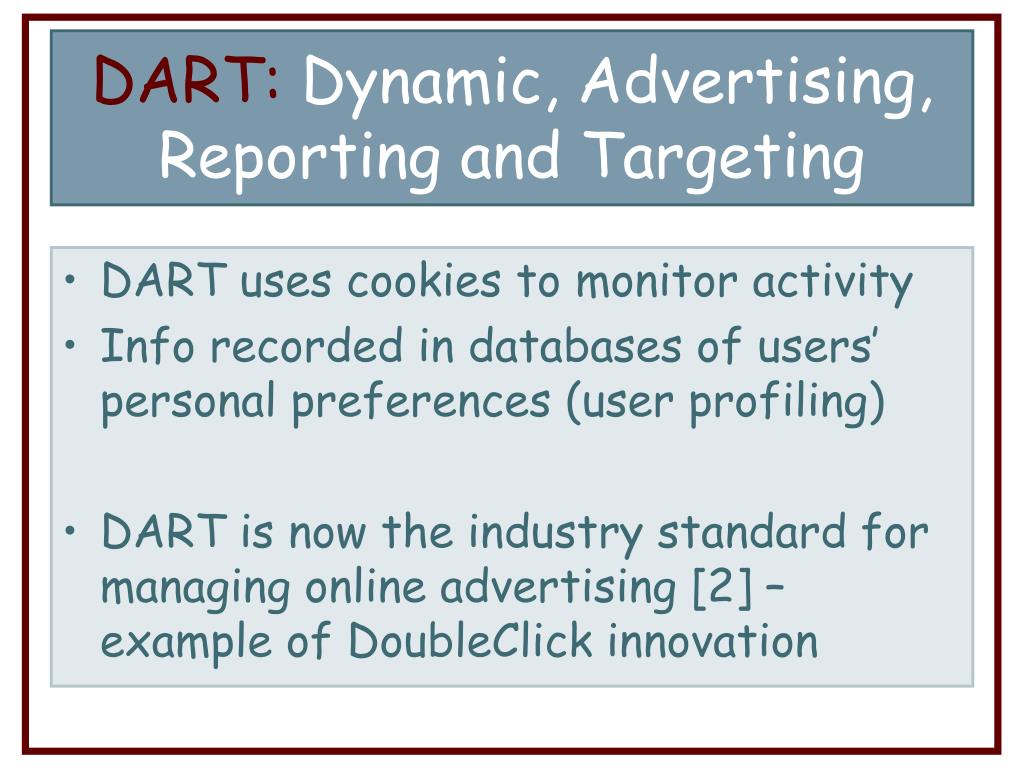 DART: Dynamic, Advertising, Reporting and Targeting

• DART uses cookies to monitor activity
• Info recorded in databases of users' personal preferences (user profiling)

• DART is now the industry standard for managing online advertising [2] – example of DoubleClick innovation